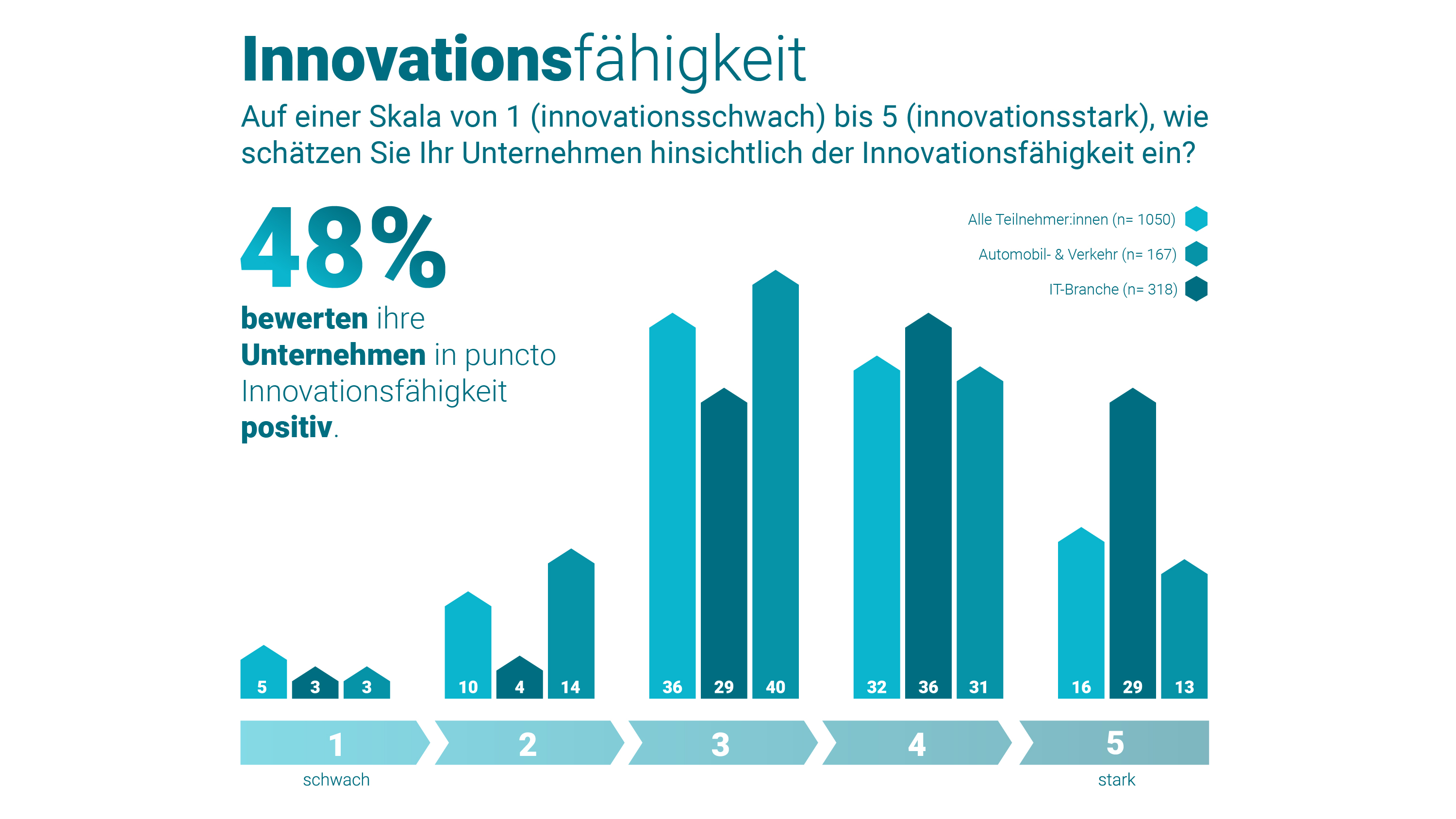 Innovationsfähigkeit

Auf einer Skala von 1 (innovationsschwach) bis 5 (innovationsstark), wie schätzen Sie Ihr Unternehmen hinsichtlich der Innovationsfähigkeit ein?

48%

bewerten ihre Unternehmen in puncto Innovationsfähigkeit positiv.

Alle Teilnehmer:innen (n= 1050)
Automobil- & Verkehr (n= 167)
IT-Branche (n= 318)

5 3 3
10 4 14
36 29 40
32 36 31
16 29 13

1 2 3 4 5
schwach
stark